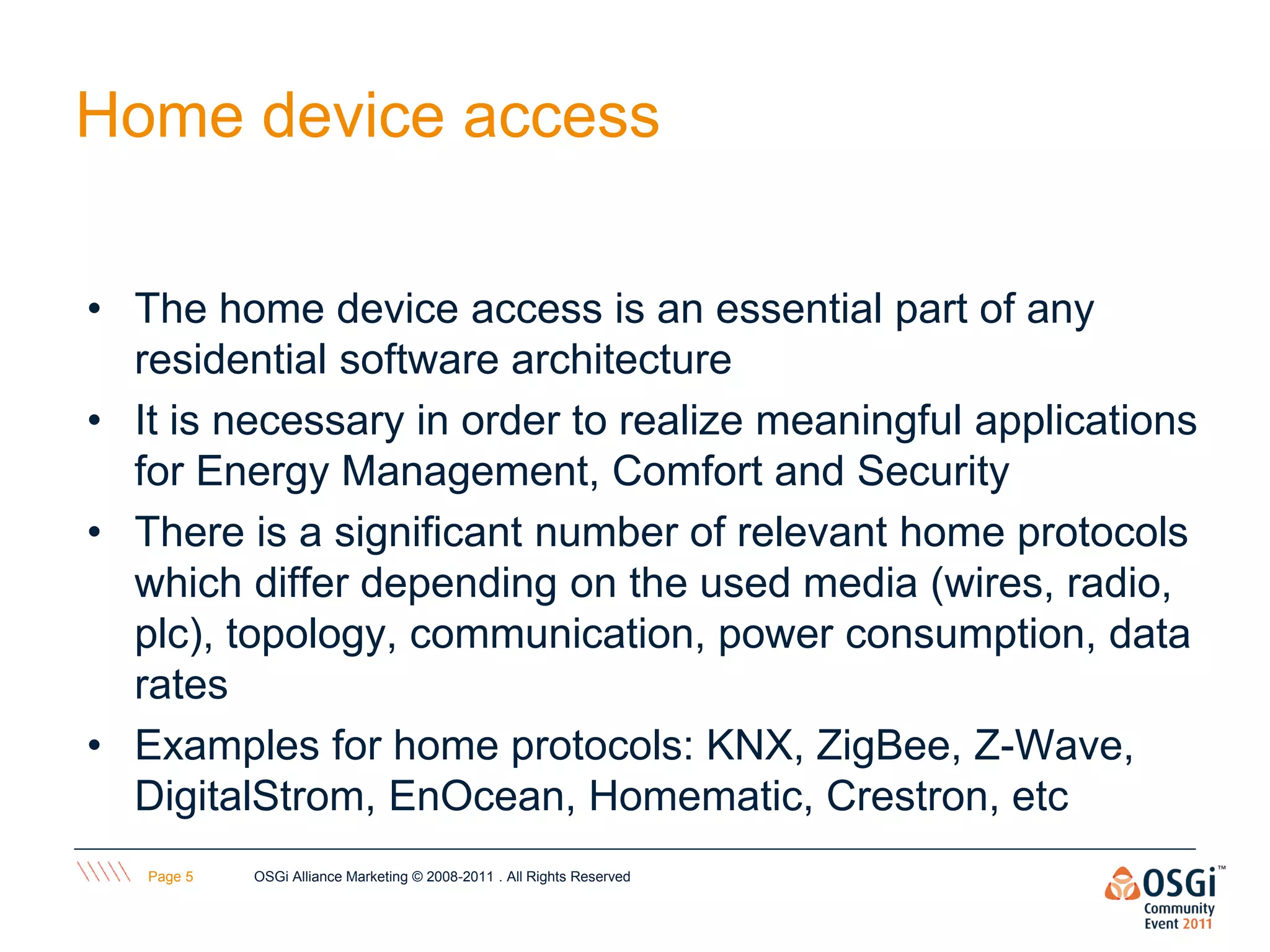 Home device access

• The home device access is an essential part of any residential software architecture
• It is necessary in order to realize meaningful applications for Energy Management, Comfort and Security
• There is a significant number of relevant home protocols which differ depending on the used media (wires, radio, plc), topology, communication, power consumption, data rates
• Examples for home protocols: KNX, ZigBee, Z-Wave, DigitalStrom, EnOcean, Homematic, Crestron, etc

Page 5 OSGi Alliance Marketing © 2008-2011 . All Rights Reserved

OSGi™ Community Event 2011